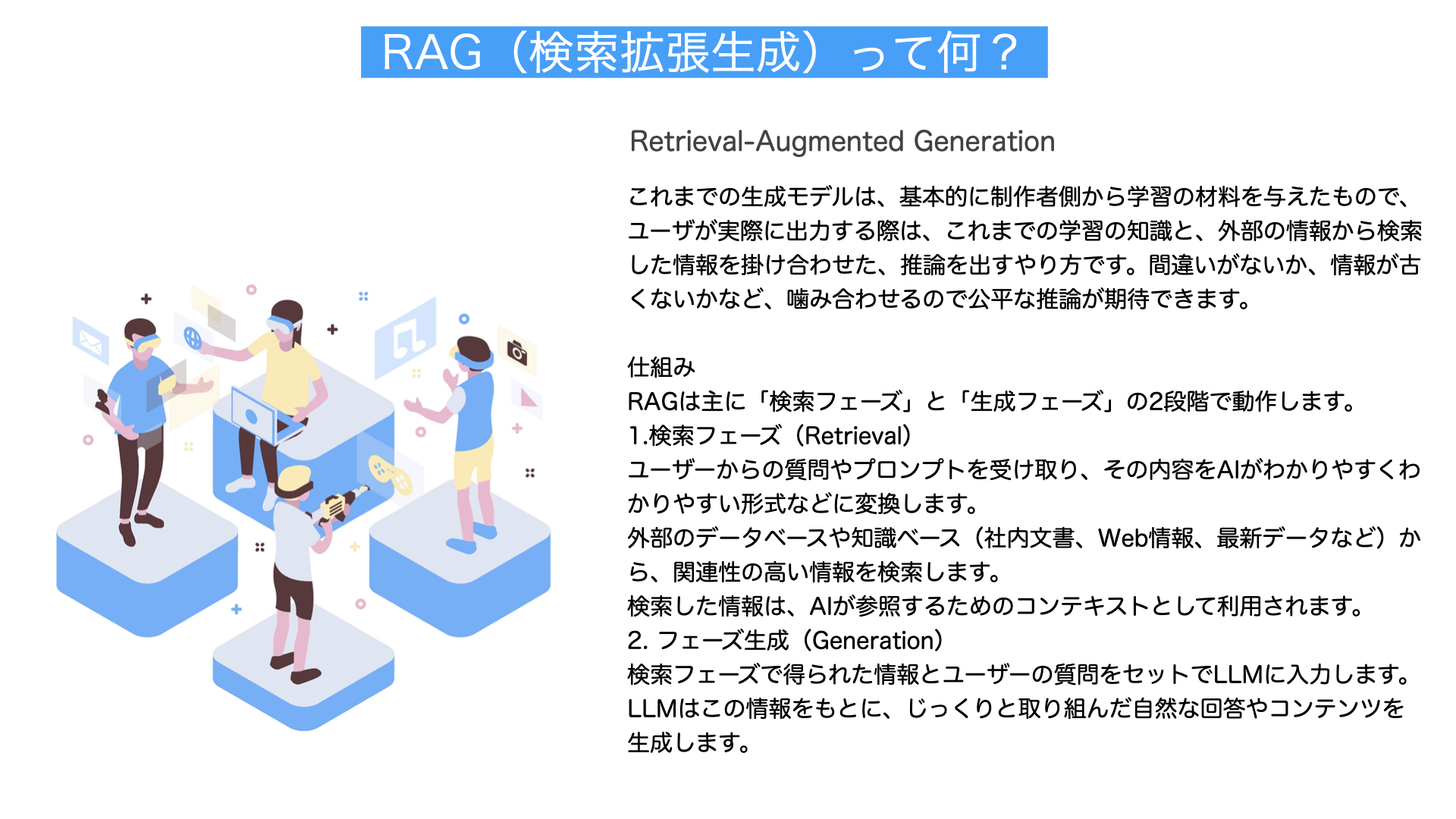 RAG（検索拡張生成）って何？

Retrieval-Augmented Generation

これまでの生成モデルは、基本的に制作者側から学習の材料を与えたもので、ユーザが実際に出力する際は、これまでの学習の知識と、外部の情報から検索した情報を掛け合わせた、推論を出すやり方です。間違いがないか、情報が古くないかなど、噛み合わせるので公平な推論が期待できます。

仕組み
RAGは主に「検索フェーズ」と「生成フェーズ」の2段階で動作します。
1.検索フェーズ（Retrieval）
ユーザーからの質問やプロンプトを受け取り、その内容をAIがわかりやすくわかりやすい形式などに変換します。
外部のデータベースや知識ベース（社内文書、Web情報、最新データなど）から、関連性の高い情報を検索します。
検索した情報は、AIが参照するためのコンテキストとして利用されます。
2. フェーズ生成（Generation）
検索フェーズで得られた情報とユーザーの質問をセットでLLMに入力します。
LLMはこの情報をもとに、じっくりと取り組んだ自然な回答やコンテンツを生成します。